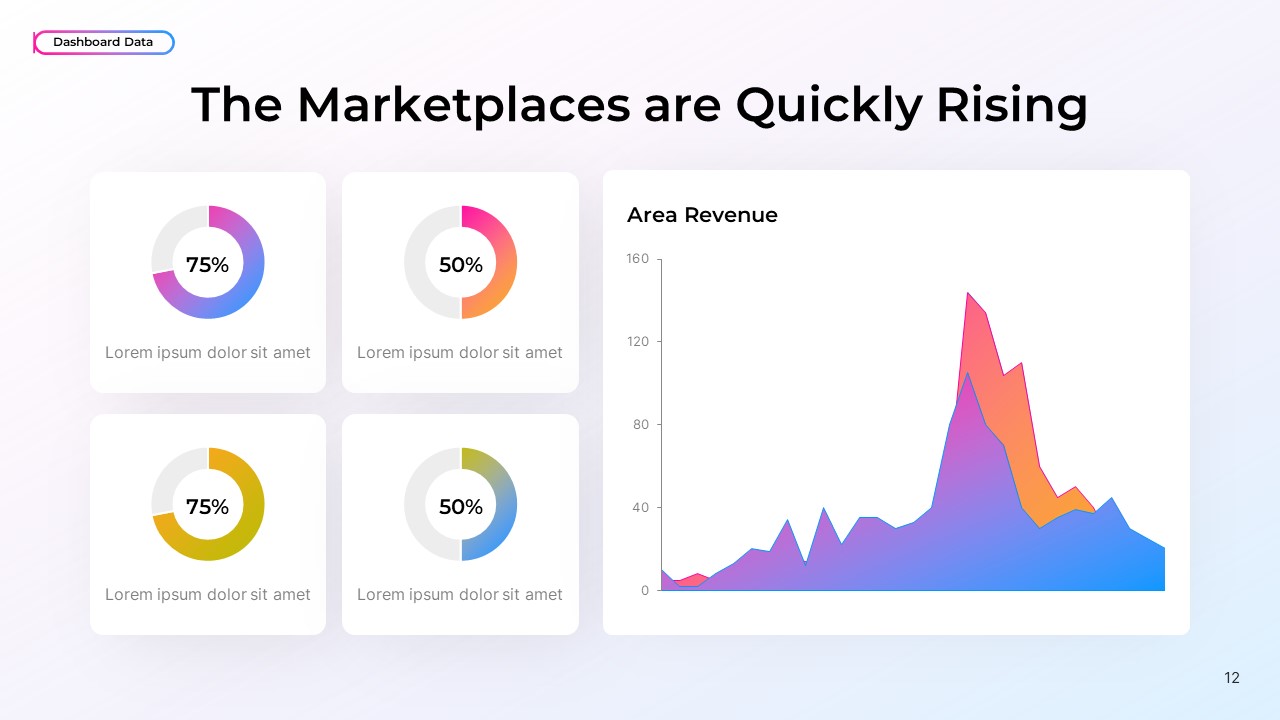 Dashboard Data

The Marketplaces are Quickly Rising

75%
Lorem ipsum dolor sit amet

50%
Lorem ipsum dolor sit amet

75%
Lorem ipsum dolor sit amet

50%
Lorem ipsum dolor sit amet

Area Revenue

160
120
80
40
0

12